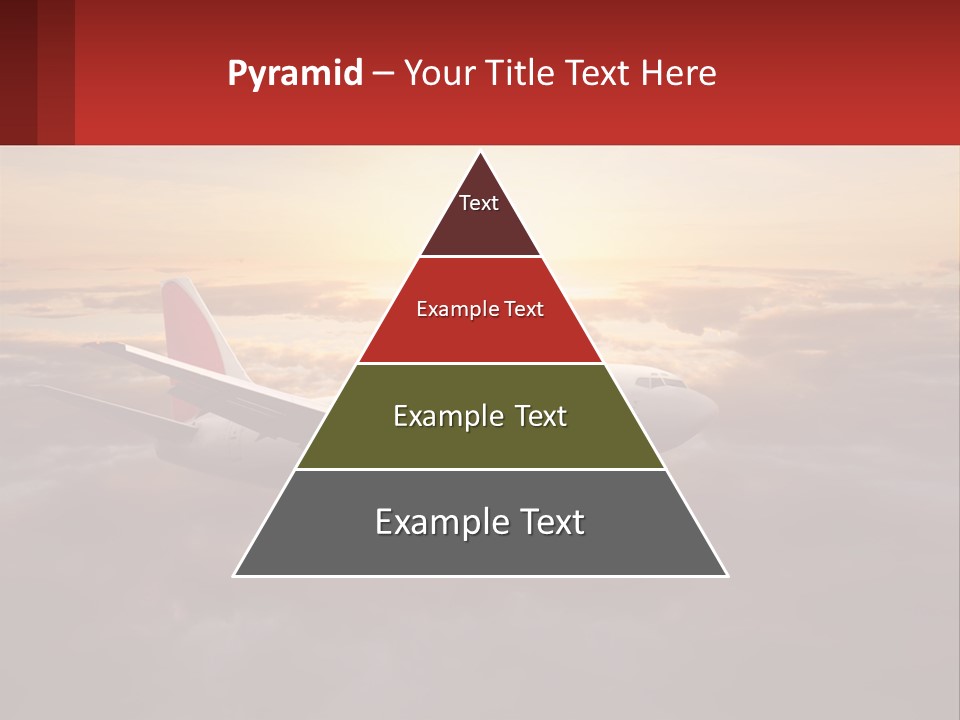 Pyramid – Your Title Text Here

Text

Example Text

Example Text

Example Text